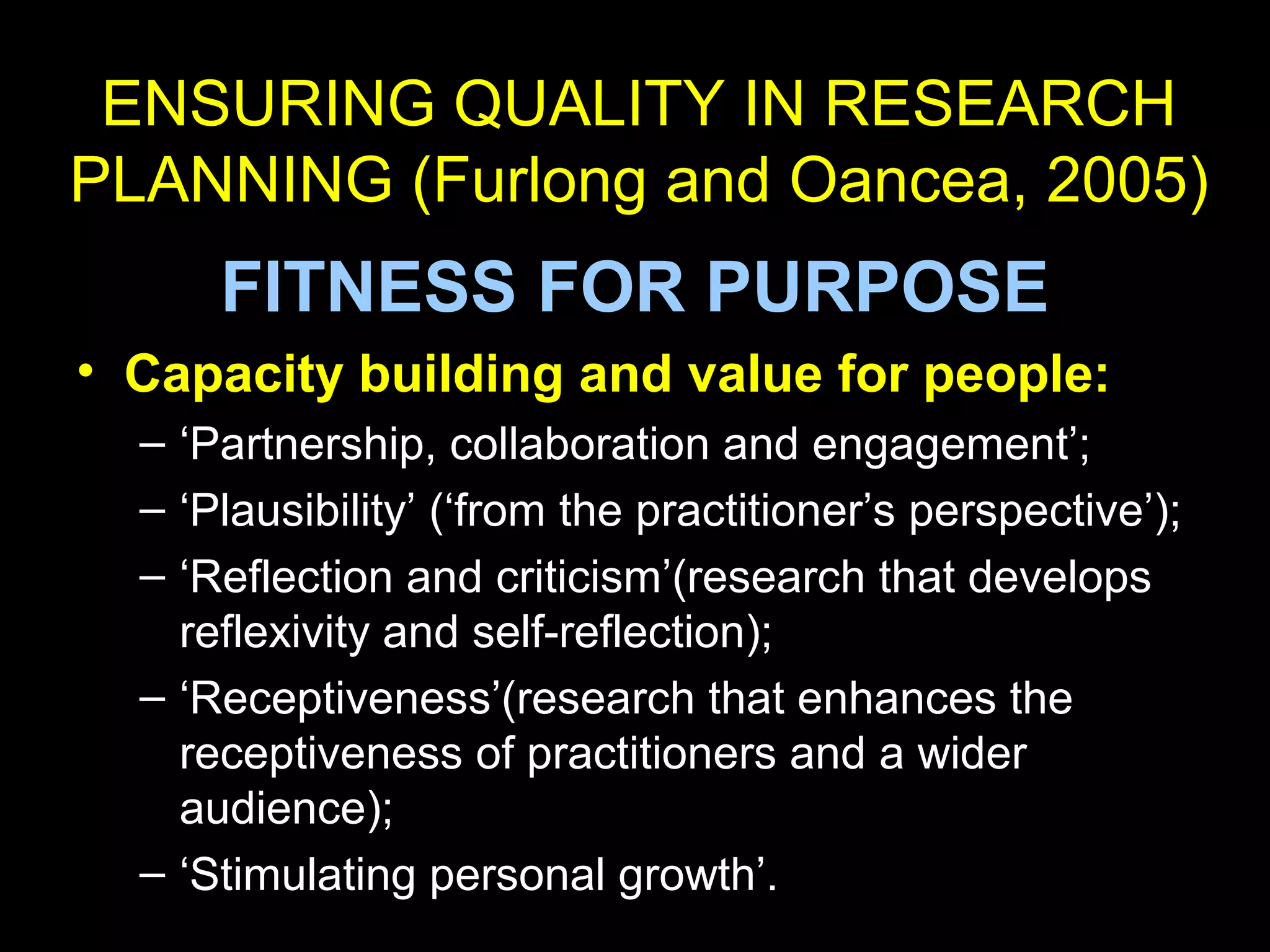 ENSURING QUALITY IN RESEARCH PLANNING (Furlong and Oancea, 2005)

FITNESS FOR PURPOSE

• Capacity building and value for people:
– ‘Partnership, collaboration and engagement’;
– ‘Plausibility’ (‘from the practitioner’s perspective’);
– ‘Reflection and criticism’(research that develops reflexivity and self-reflection);
– ‘Receptiveness’(research that enhances the receptiveness of practitioners and a wider audience);
– ‘Stimulating personal growth’.